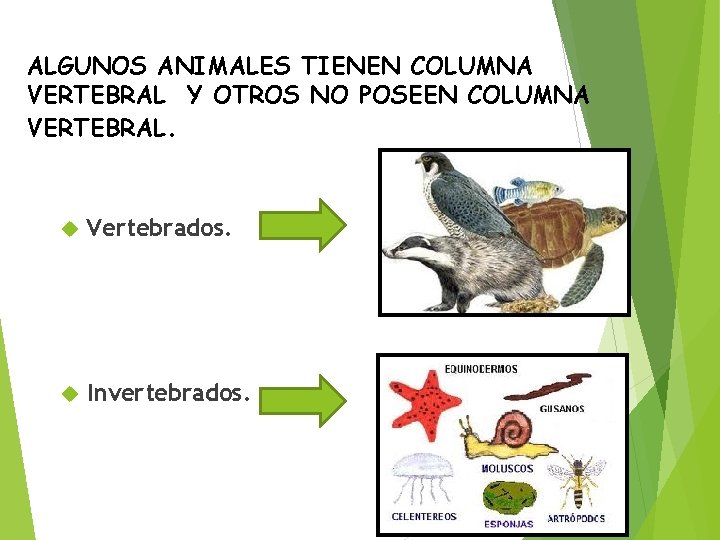 ALGUNOS ANIMALES TIENEN COLUMNA VERTEBRAL Y OTROS NO POSEEN COLUMNA VERTEBRAL.

Vertebrados.

Invertebrados.

EQUINODERMOS
GUSANOS
MOLUSCOS
CELENTEREOS
ESPONJAS
ARTRÓPODOS